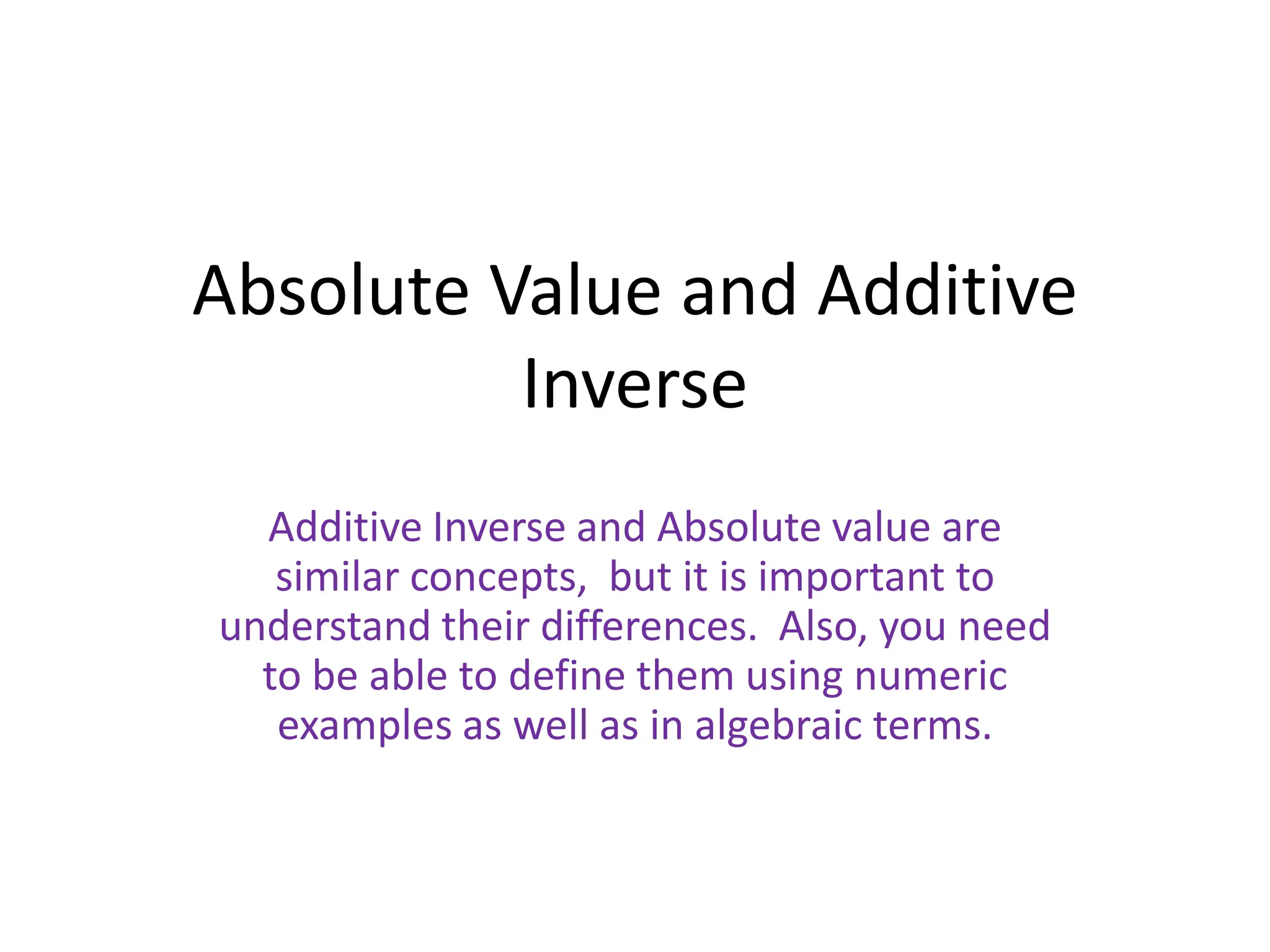 Absolute Value and Additive Inverse

Additive Inverse and Absolute value are similar concepts, but it is important to understand their differences. Also, you need to be able to define them using numeric examples as well as in algebraic terms.